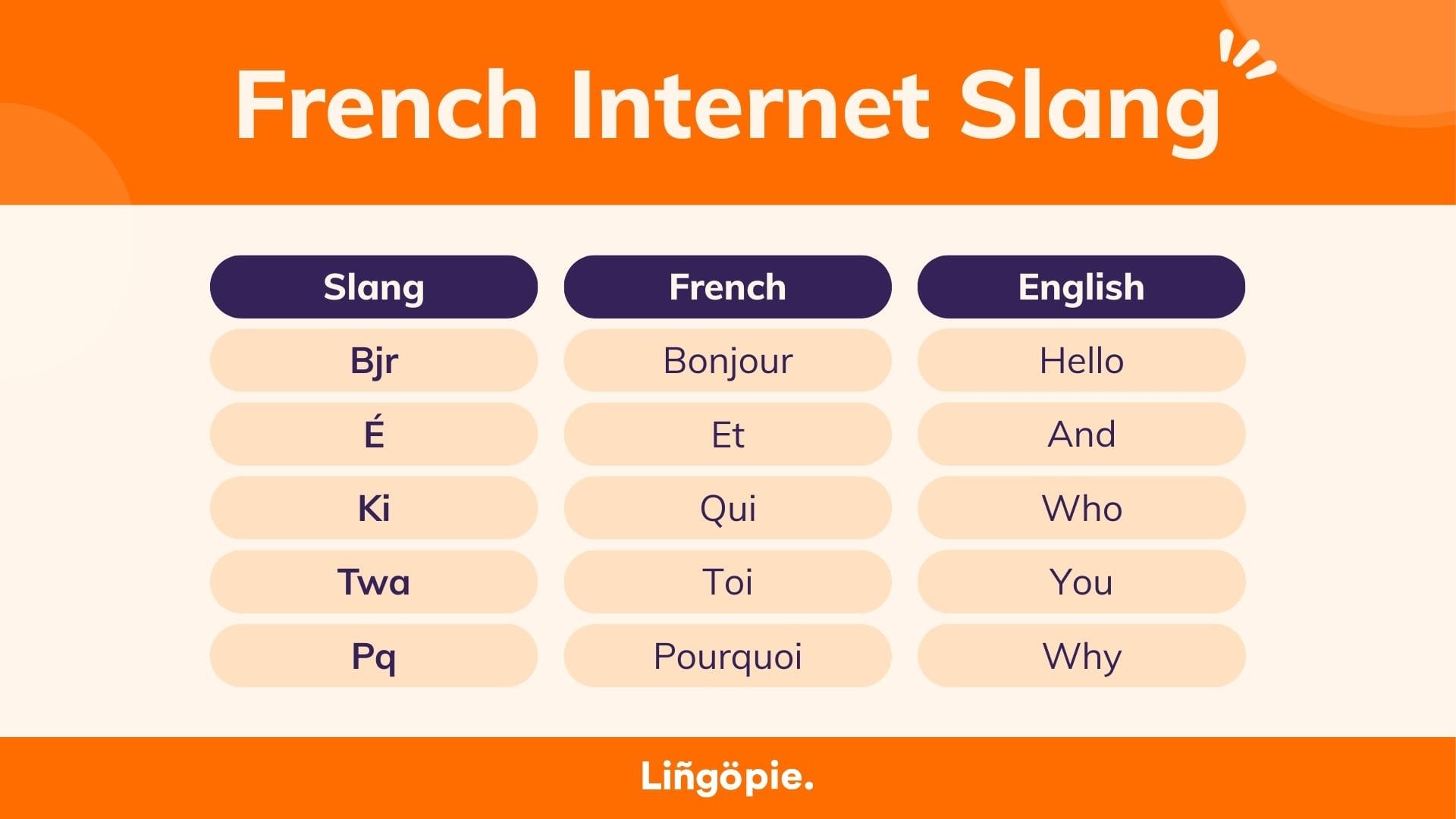 French Internet Slang

| Slang | French | English |
|---|---|---|
| Bjr | Bonjour | Hello |
| É | Et | And |
| Ki | Qui | Who |
| Twa | Toi | You |
| Pq | Pourquoi | Why |

Liñgöpie.